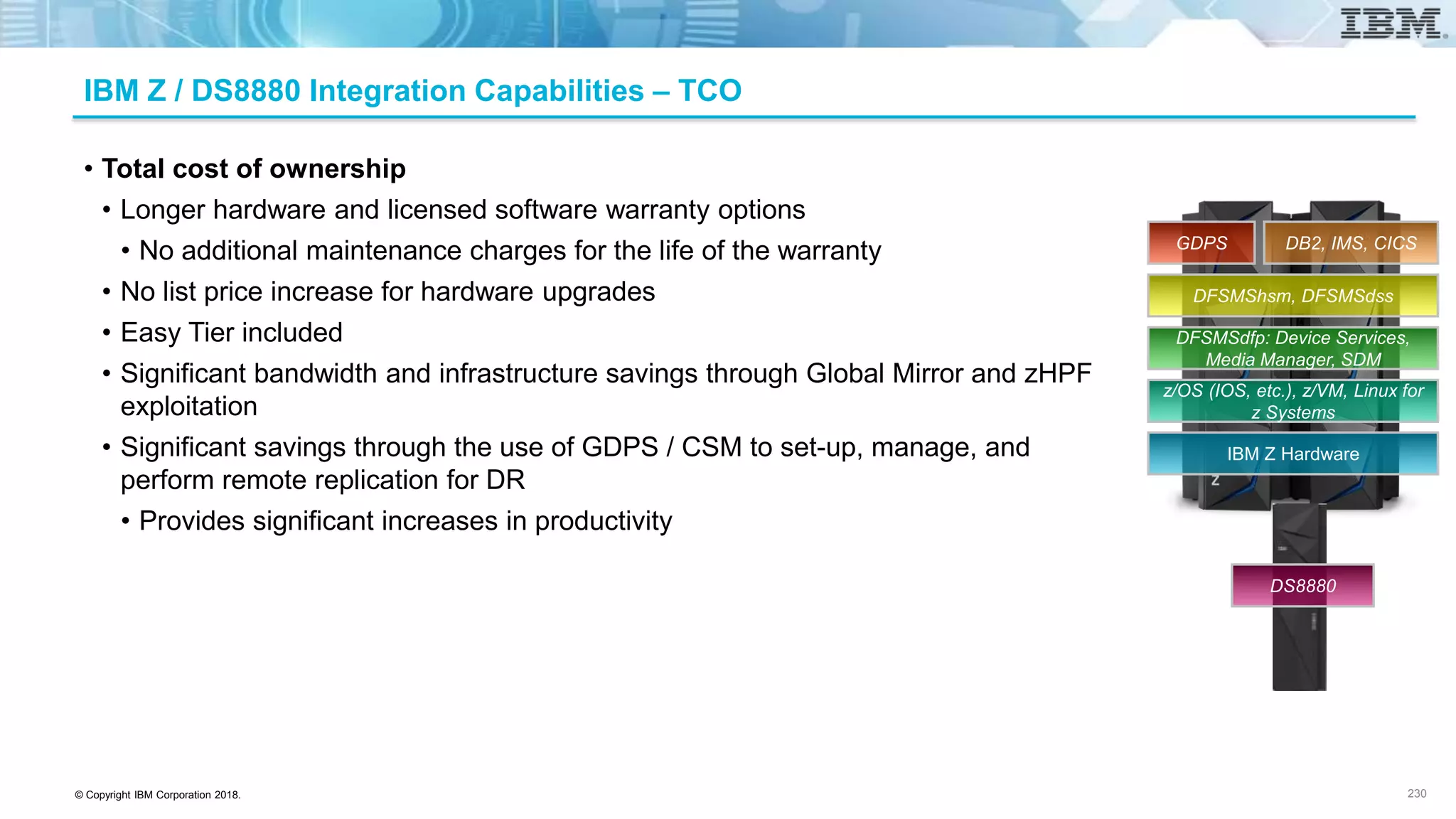 IBM

IBM Z / DS8880 Integration Capabilities – TCO

• Total cost of ownership
  • Longer hardware and licensed software warranty options
    • No additional maintenance charges for the life of the warranty
  • No list price increase for hardware upgrades
  • Easy Tier included
  • Significant bandwidth and infrastructure savings through Global Mirror and zHPF exploitation
  • Significant savings through the use of GDPS / CSM to set-up, manage, and perform remote replication for DR
    • Provides significant increases in productivity

GDPS

DB2, IMS, CICS

DFSMShsm, DFSMSdss

DFSMSdfp: Device Services, Media Manager, SDM

z/OS (IOS, etc.), z/VM, Linux for z Systems

IBM Z Hardware

DS8880

© Copyright IBM Corporation 2018.

230